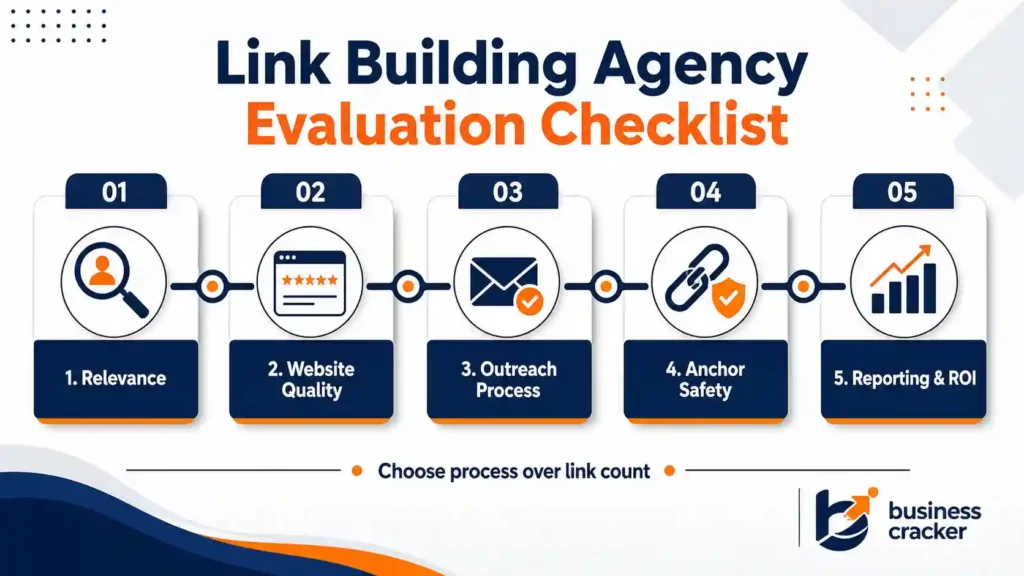 Link Building Agency
Evaluation Checklist

01
1. Relevance

02
2. Website Quality

03
3. Outreach Process

04
4. Anchor Safety

05
5. Reporting & ROI

Choose process over link count

business cracker